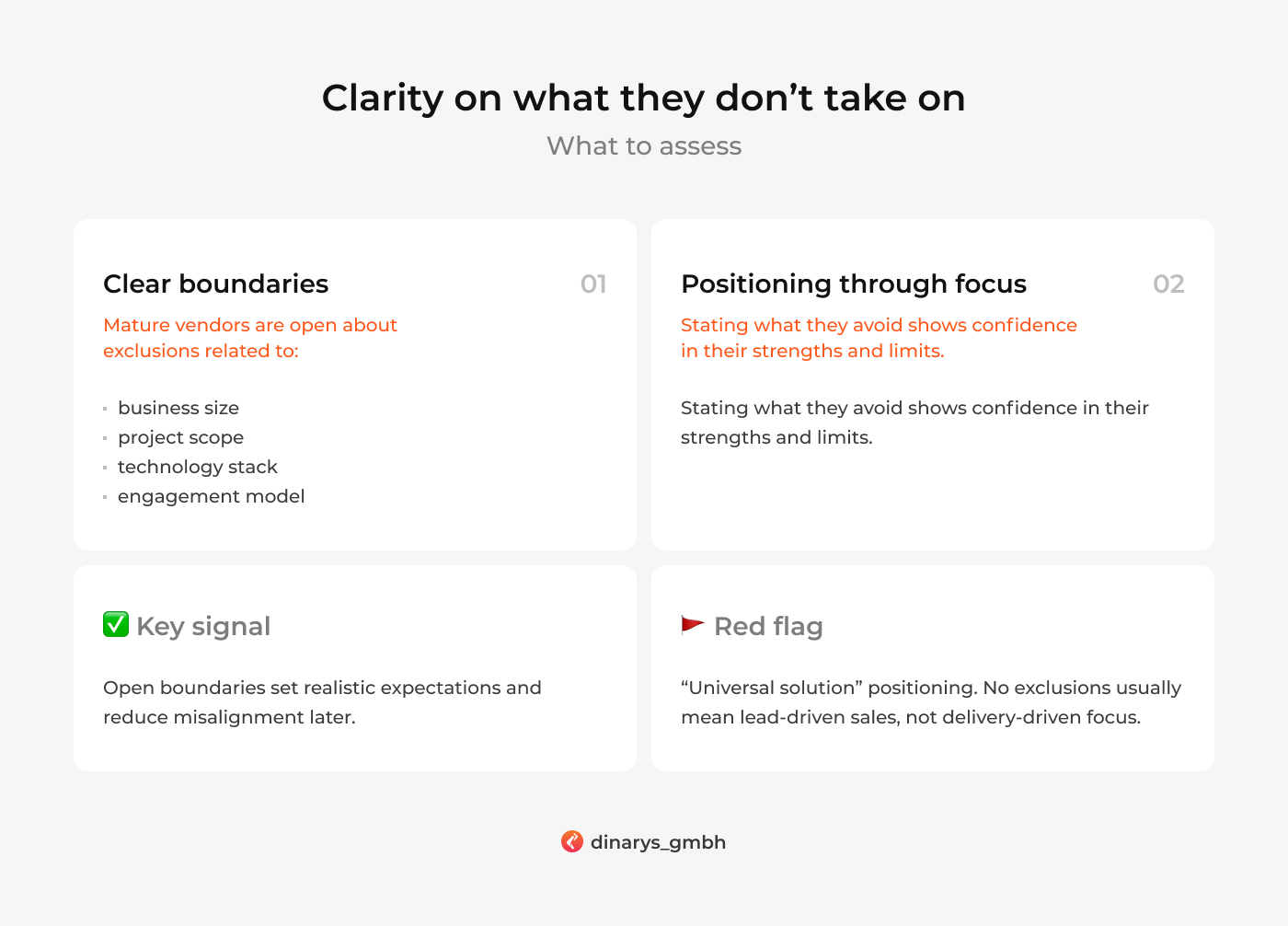 Clarity on what they don’t take on

What to assess

Clear boundaries

01

Mature vendors are open about exclusions related to:

- business size
- project scope
- technology stack
- engagement model

Positioning through focus

02

Stating what they avoid shows confidence in their strengths and limits.

Stating what they avoid shows confidence in their strengths and limits.

✅ Key signal

Open boundaries set realistic expectations and reduce misalignment later.

🚩 Red flag

“Universal solution” positioning. No exclusions usually mean lead-driven sales, not delivery-driven focus.

dinarys_gmbh